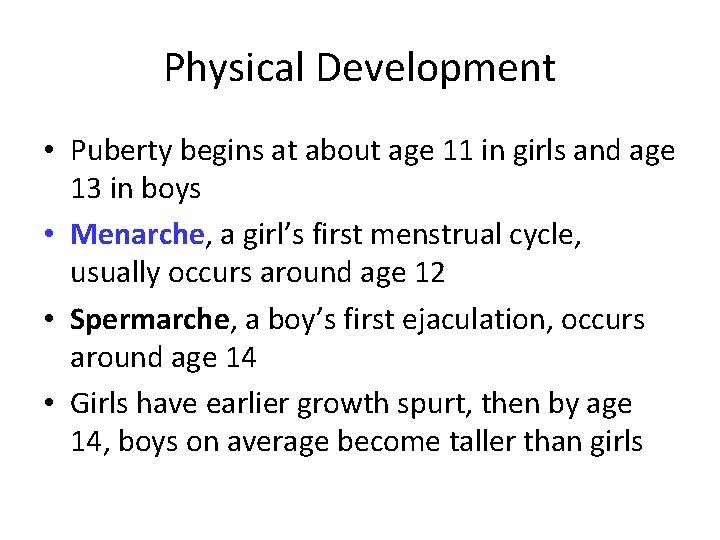 Physical Development

• Puberty begins at about age 11 in girls and age 13 in boys
• Menarche, a girl's first menstrual cycle, usually occurs around age 12
• Spermarche, a boy's first ejaculation, occurs around age 14
• Girls have earlier growth spurt, then by age 14, boys on average become taller than girls